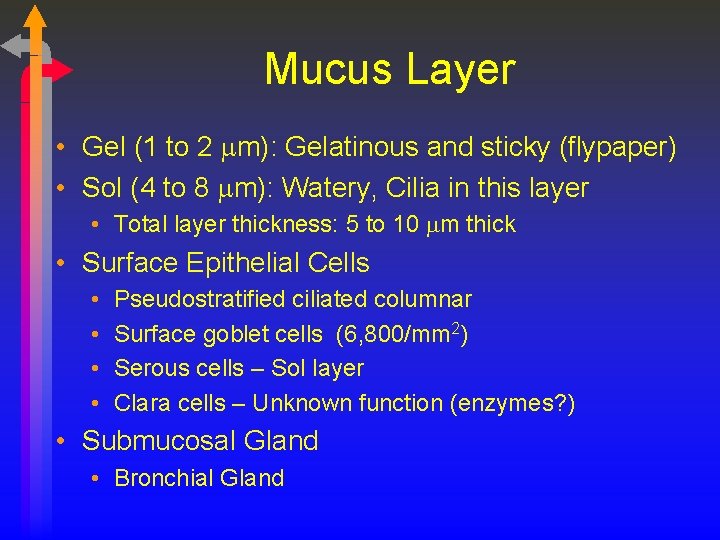 Mucus Layer

• Gel (1 to 2 $\mu$m): Gelatinous and sticky (flypaper)
• Sol (4 to 8 $\mu$m): Watery, Cilia in this layer
  • Total layer thickness: 5 to 10 $\mu$m thick
• Surface Epithelial Cells
  • Pseudostratified ciliated columnar
  • Surface goblet cells (6,800/mm$^2$)
  • Serous cells – Sol layer
  • Clara cells – Unknown function (enzymes?)
• Submucosal Gland
  • Bronchial Gland